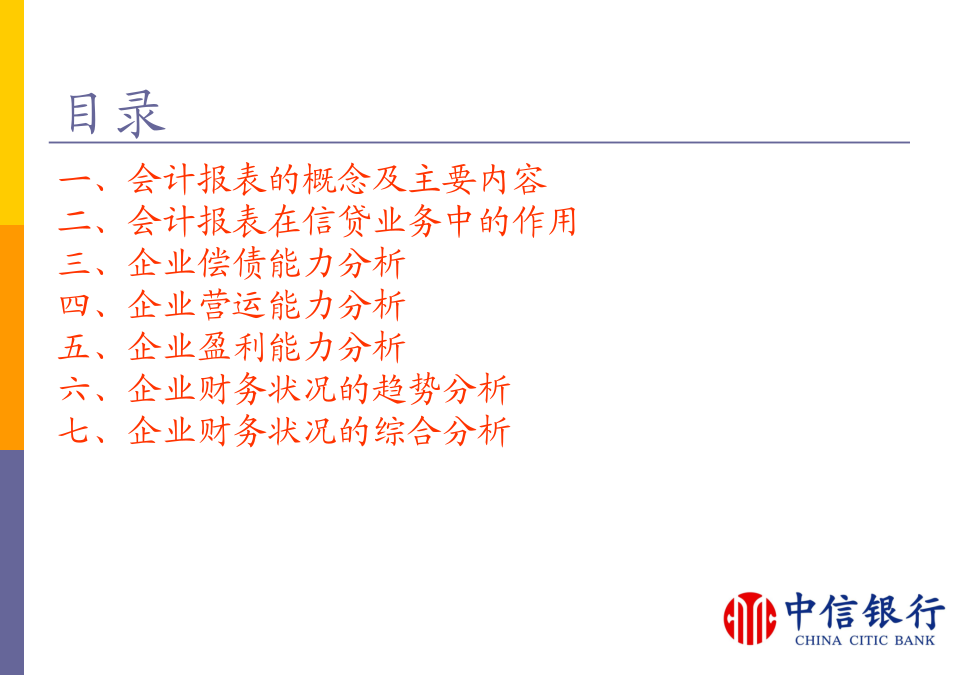 目录

一、会计报表的概念及主要内容
二、会计报表在信贷业务中的作用
三、企业偿债能力分析
四、企业营运能力分析
五、企业盈利能力分析
六、企业财务状况的趋势分析
七、企业财务状况的综合分析

中信银行
CHINA CITIC BANK